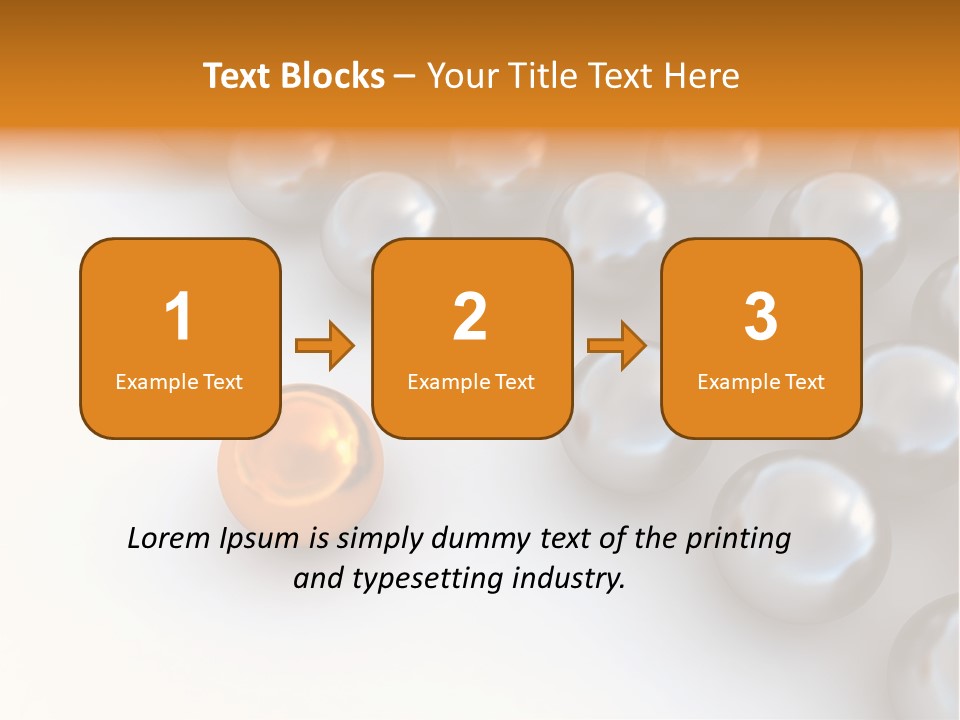 Text Blocks – Your Title Text Here

1
Example Text

2
Example Text

3
Example Text

Lorem Ipsum is simply dummy text of the printing and typesetting industry.